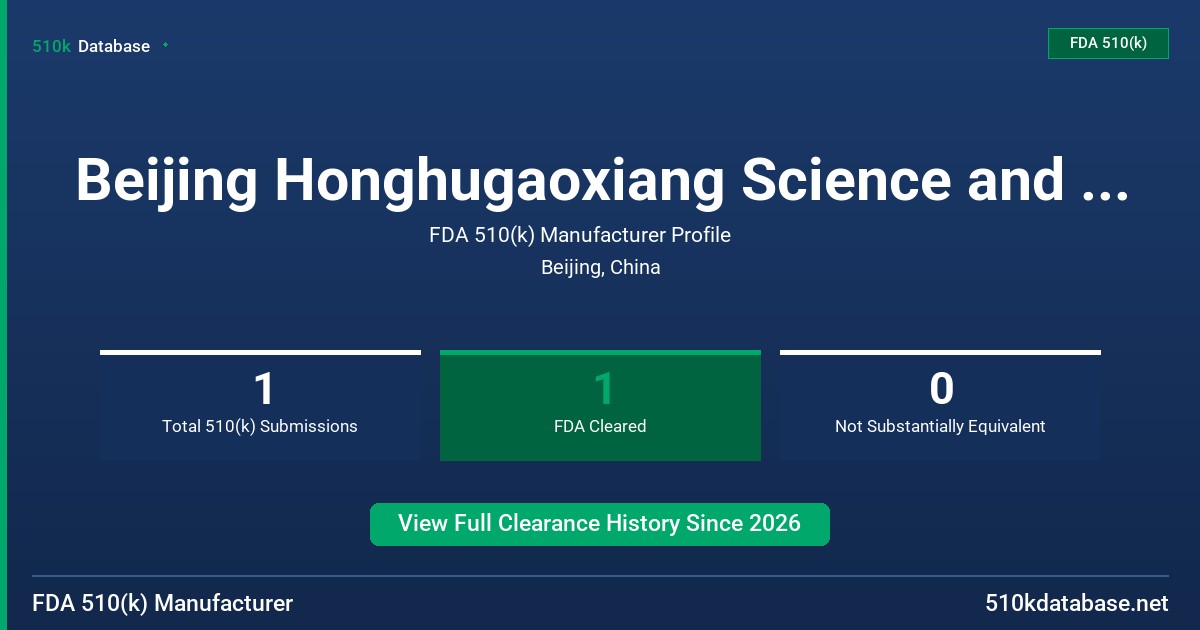 510k Database

FDA 510(k)

Beijing Honghugaoxiang Science and ...

FDA 510(k) Manufacturer Profile

Beijing, China

1
Total 510(k) Submissions

1
FDA Cleared

0
Not Substantially Equivalent

View Full Clearance History Since 2026

FDA 510(k) Manufacturer

510kdatabase.net